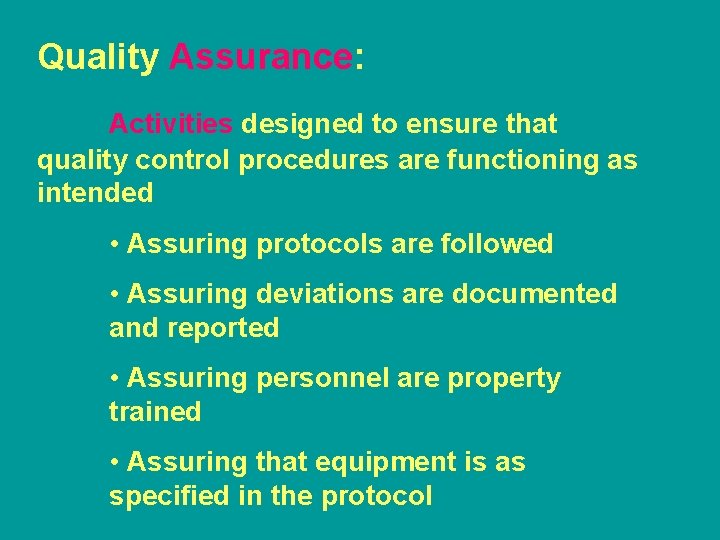 Quality Assurance:

Activities designed to ensure that quality control procedures are functioning as intended

• Assuring protocols are followed

• Assuring deviations are documented and reported

• Assuring personnel are property trained

• Assuring that equipment is as specified in the protocol